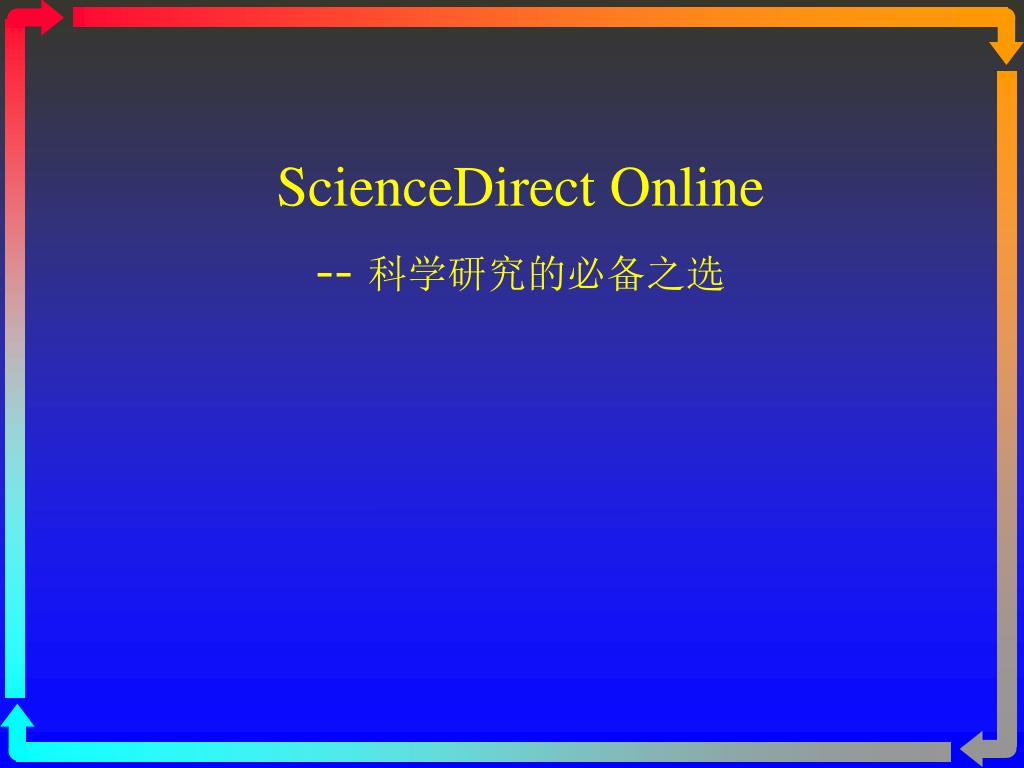 ScienceDirect Online

-- 科学研究的必备之选